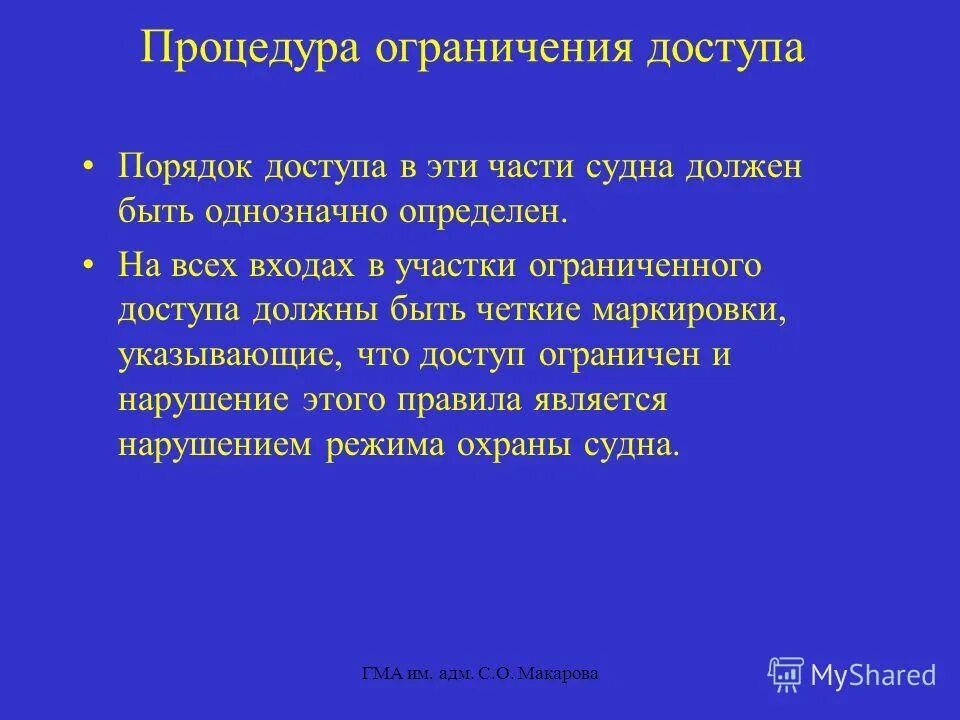 Процедура ограничения доступа

• Порядок доступа в эти части судна должен быть однозначно определен.

• На всех входах в участки ограниченного доступа должны быть четкие маркировки, указывающие, что доступ ограничен и нарушение этого правила является нарушением режима охраны судна.

ГМА им. адм. С.О. Макарова

MyShared